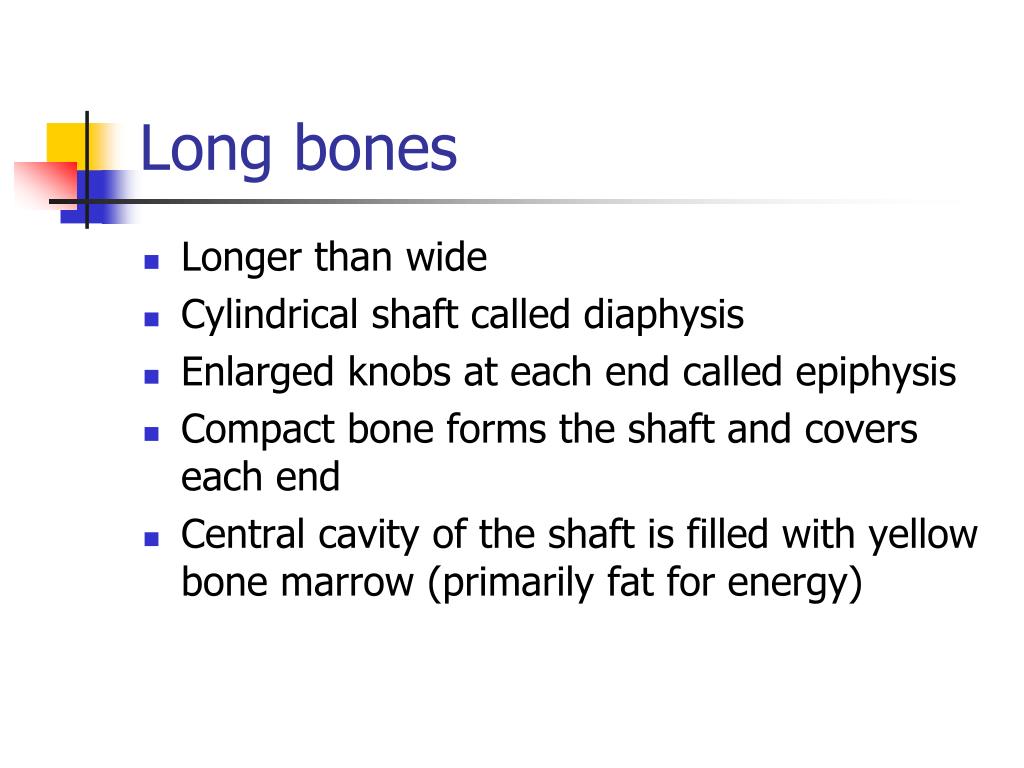 Long bones

- Longer than wide
- Cylindrical shaft called diaphysis
- Enlarged knobs at each end called epiphysis
- Compact bone forms the shaft and covers each end
- Central cavity of the shaft is filled with yellow bone marrow (primarily fat for energy)